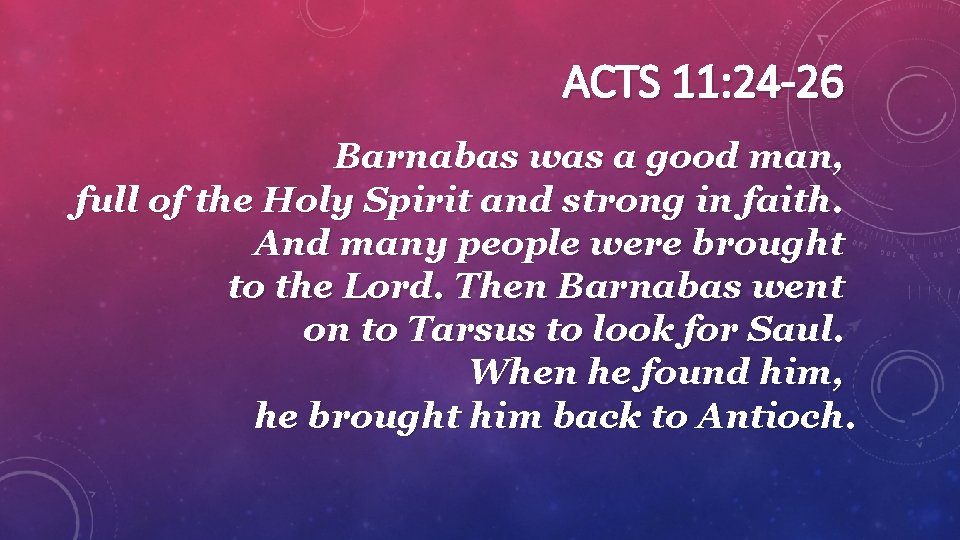 ACTS 11:24-26

Barnabas was a good man, full of the Holy Spirit and strong in faith. And many people were brought to the Lord. Then Barnabas went on to Tarsus to look for Saul. When he found him, he brought him back to Antioch.